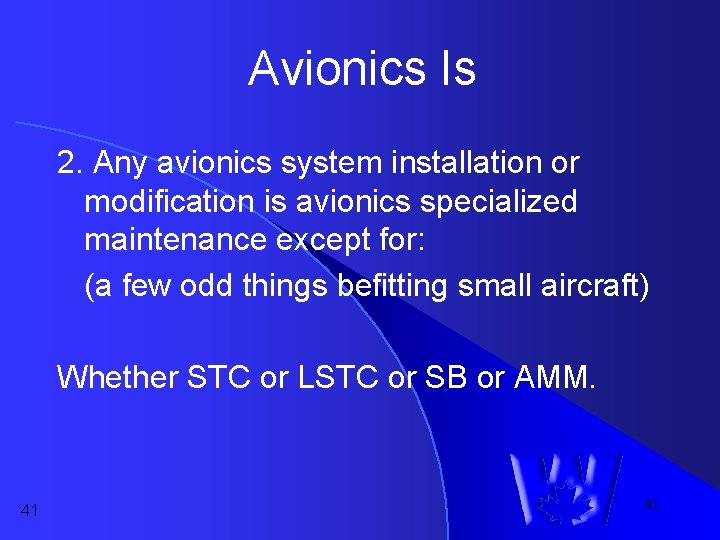 Avionics Is

2. Any avionics system installation or modification is avionics specialized maintenance except for:

(a few odd things befitting small aircraft)

Whether STC or LSTC or SB or AMM.

41

41